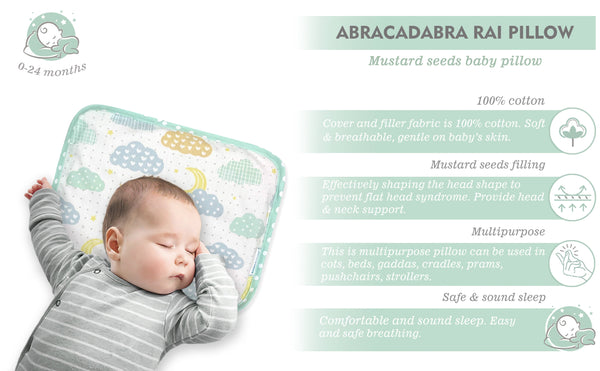 0-24 months

ABRACADABRA RAI PILLOW

Mustard seeds baby pillow

100% cotton

Cover and filler fabric is 100% cotton. Soft & breathable, gentle on baby's skin.

Mustard seeds filling

Effectively shaping the head shape to prevent flat head syndrome. Provide head & neck support.

Multipurpose

This is multipurpose pillow can be used in cots, beds, gaddas, cradles, prams, pushchairs, strollers.

Safe & sound sleep

Comfortable and sound sleep. Easy and safe breathing.